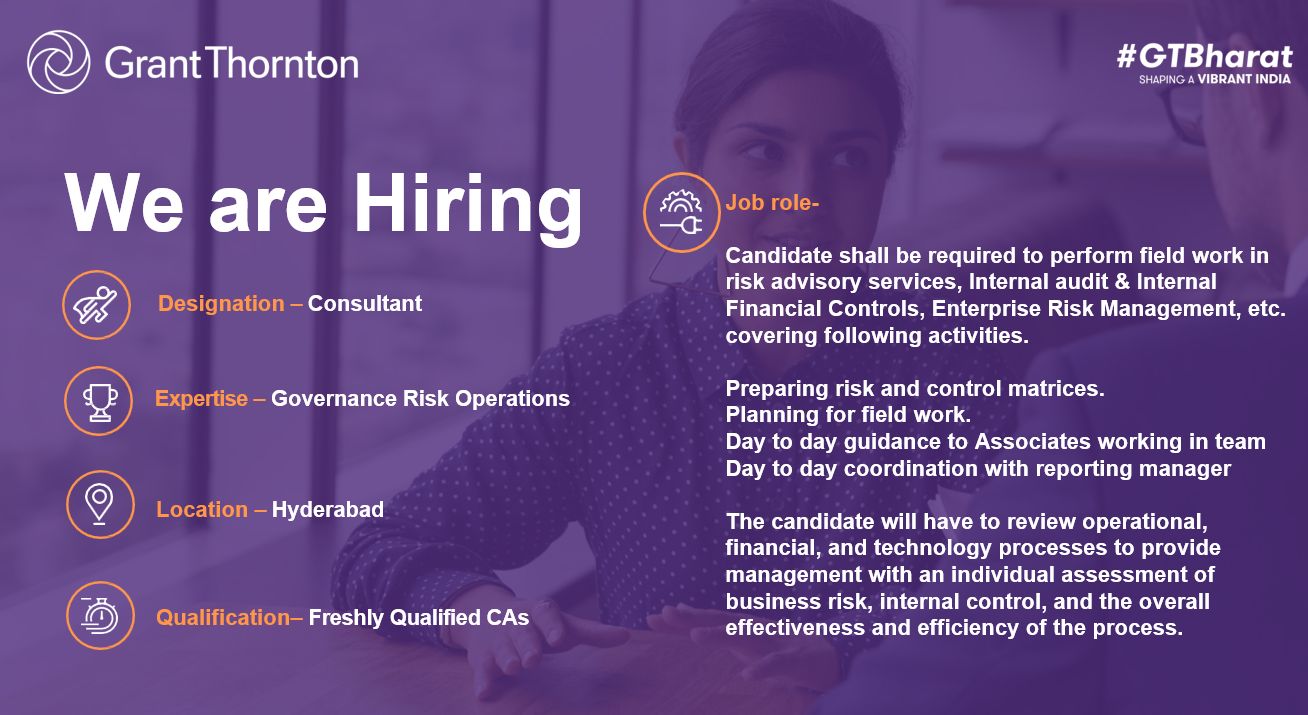 Grant Thornton

#GTBharat
SHAPING A VIBRANT INDIA

We are Hiring

Designation – Consultant

Expertise – Governance Risk Operations

Location – Hyderabad

Qualification– Freshly Qualified CAs

Job role-

Candidate shall be required to perform field work in risk advisory services, Internal audit & Internal Financial Controls, Enterprise Risk Management, etc. covering following activities.

Preparing risk and control matrices.
Planning for field work.
Day to day guidance to Associates working in team
Day to day coordination with reporting manager

The candidate will have to review operational, financial, and technology processes to provide management with an individual assessment of business risk, internal control, and the overall effectiveness and efficiency of the process.